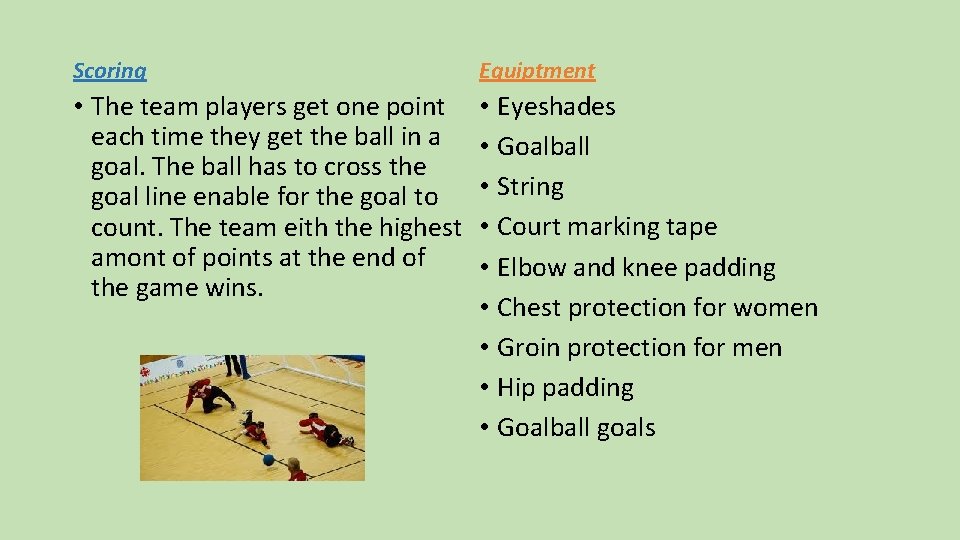 Scoring

• The team players get one point each time they get the ball in a goal. The ball has to cross the goal line enable for the goal to count. The team eith the highest amont of points at the end of the game wins.

Equiptment

• Eyeshades
• Goalball
• String
• Court marking tape
• Elbow and knee padding
• Chest protection for women
• Groin protection for men
• Hip padding
• Goalball goals